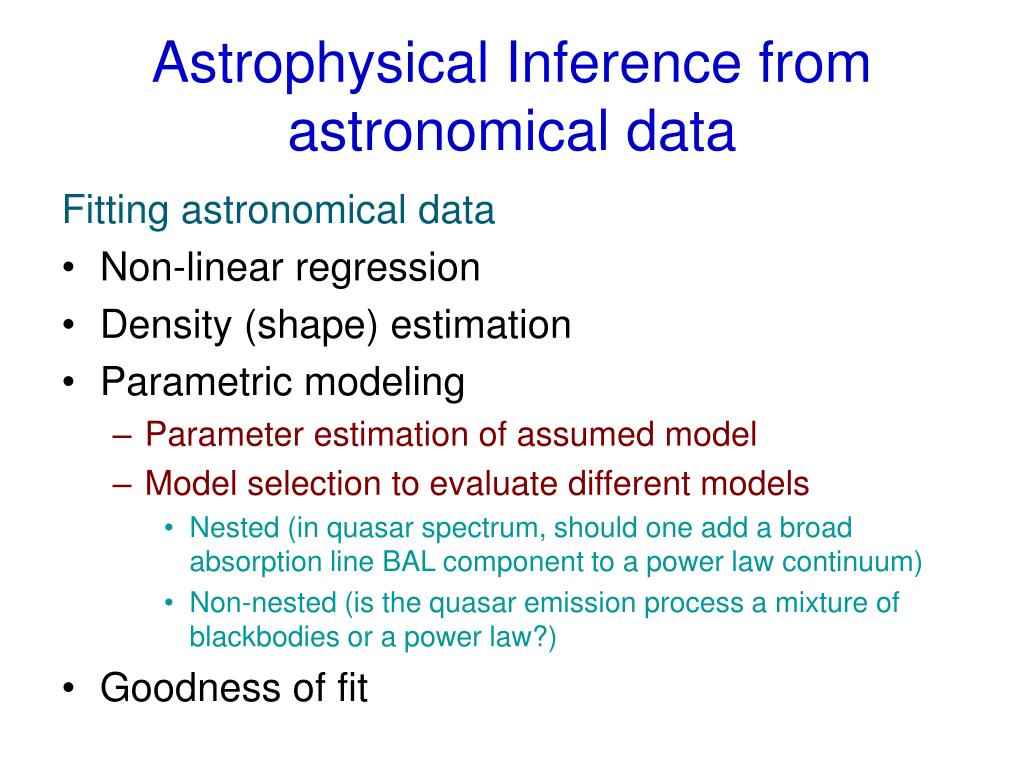 Astrophysical Inference from astronomical data

Fitting astronomical data

• Non-linear regression
• Density (shape) estimation
• Parametric modeling
  – Parameter estimation of assumed model
  – Model selection to evaluate different models
    • Nested (in quasar spectrum, should one add a broad absorption line BAL component to a power law continuum)
    • Non-nested (is the quasar emission process a mixture of blackbodies or a power law?)
• Goodness of fit